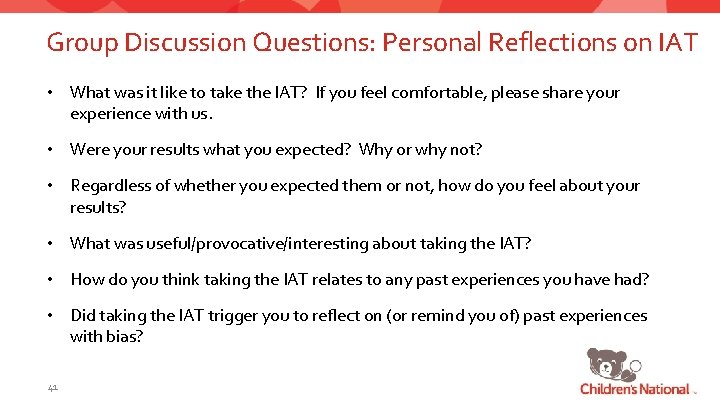 Group Discussion Questions: Personal Reflections on IAT

• What was it like to take the IAT? If you feel comfortable, please share your experience with us.

• Were your results what you expected? Why or why not?

• Regardless of whether you expected them or not, how do you feel about your results?

• What was useful/provocative/interesting about taking the IAT?

• How do you think taking the IAT relates to any past experiences you have had?

• Did taking the IAT trigger you to reflect on (or remind you of) past experiences with bias?

41

Children's National